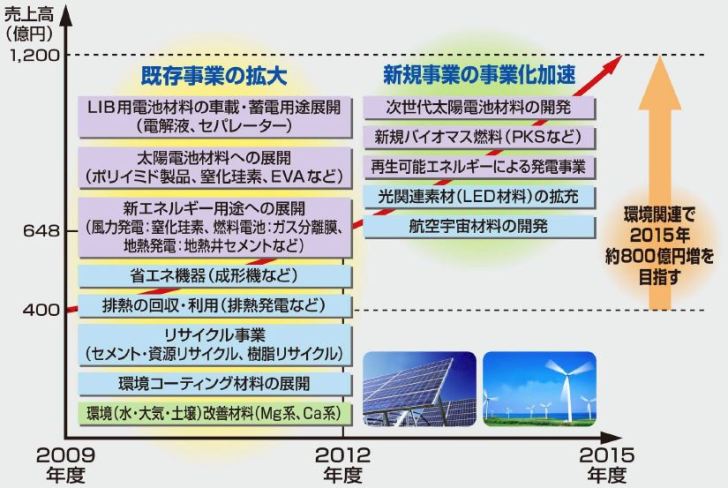 売上高
（億円）

1,200

648

400

既存事業の拡大

LIB用電池材料の車載・蓄電用途展開
（電解液、セパレーター）

太陽電池材料への展開
（ポリイミド製品、窒化珪素、EVAなど）

新エネルギー用途への展開
（風力発電：窒化珪素、燃料電池：ガス分離膜、地熱発電：地熱井セメントなど）

省エネ機器（成形機など）

排熱の回収・利用（排熱発電など）

リサイクル事業
（セメント・資源リサイクル、樹脂リサイクル）

環境コーティング材料の展開

環境（水・大気・土壌）改善材料（Mg系、Ca系）

新規事業の事業化加速

次世代太陽電池材料の開発

新規バイオマス燃料（PKSなど）

再生可能エネルギーによる発電事業

光関連素材（LED材料）の拡充

航空宇宙材料の開発

環境関連で
2015年
約800億円増を
目指す

2009
年度

2012
年度

2015
年度